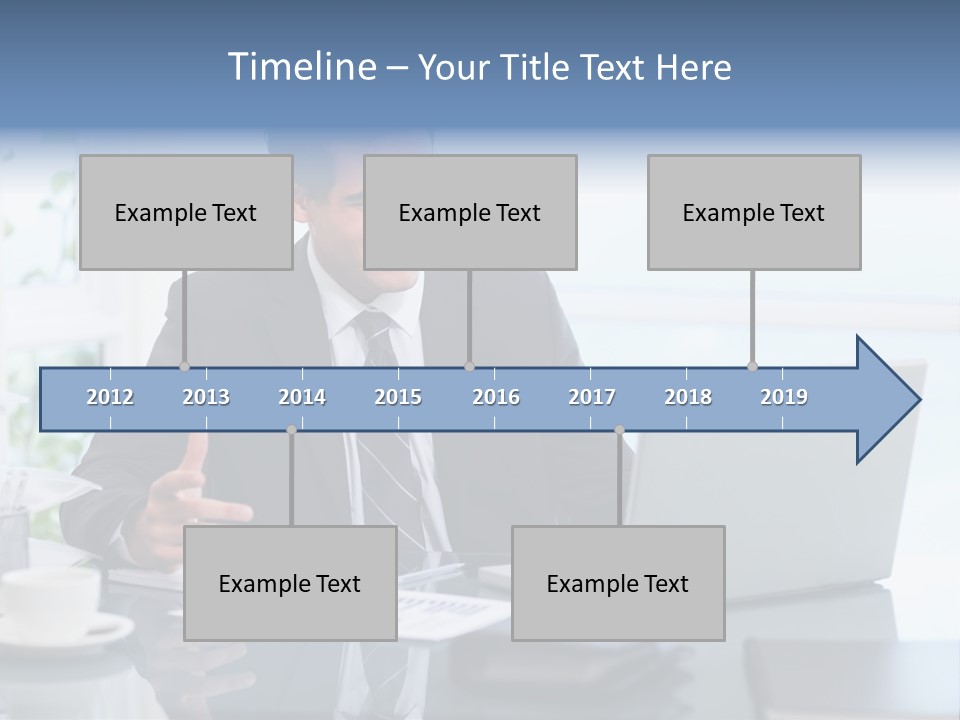 Timeline – Your Title Text Here

Example Text

Example Text

Example Text

2012 2013 2014 2015 2016 2017 2018 2019

Example Text

Example Text